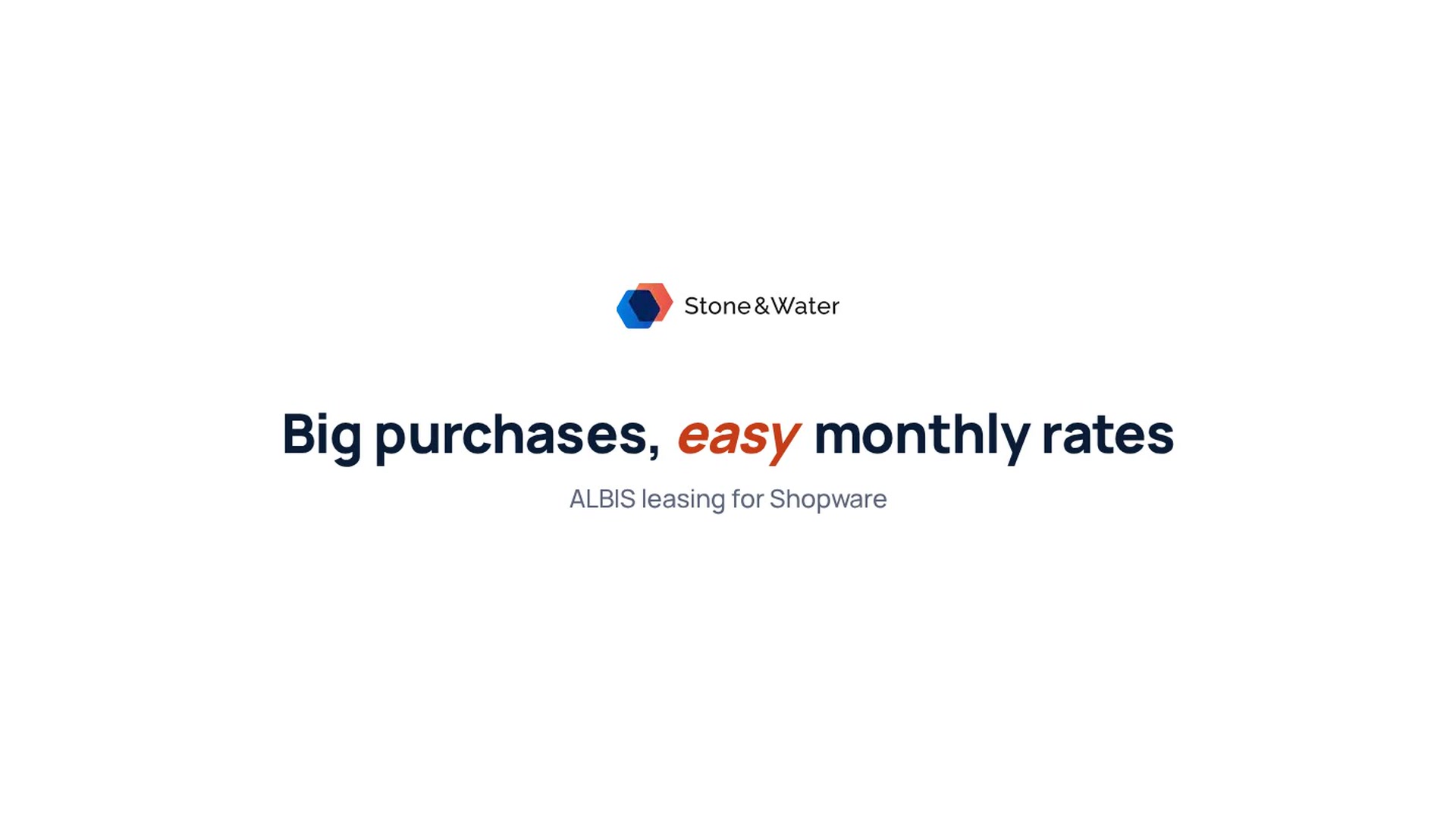 Stone&Water

Big purchases, easy monthly rates

ALBIS leasing for Shopware